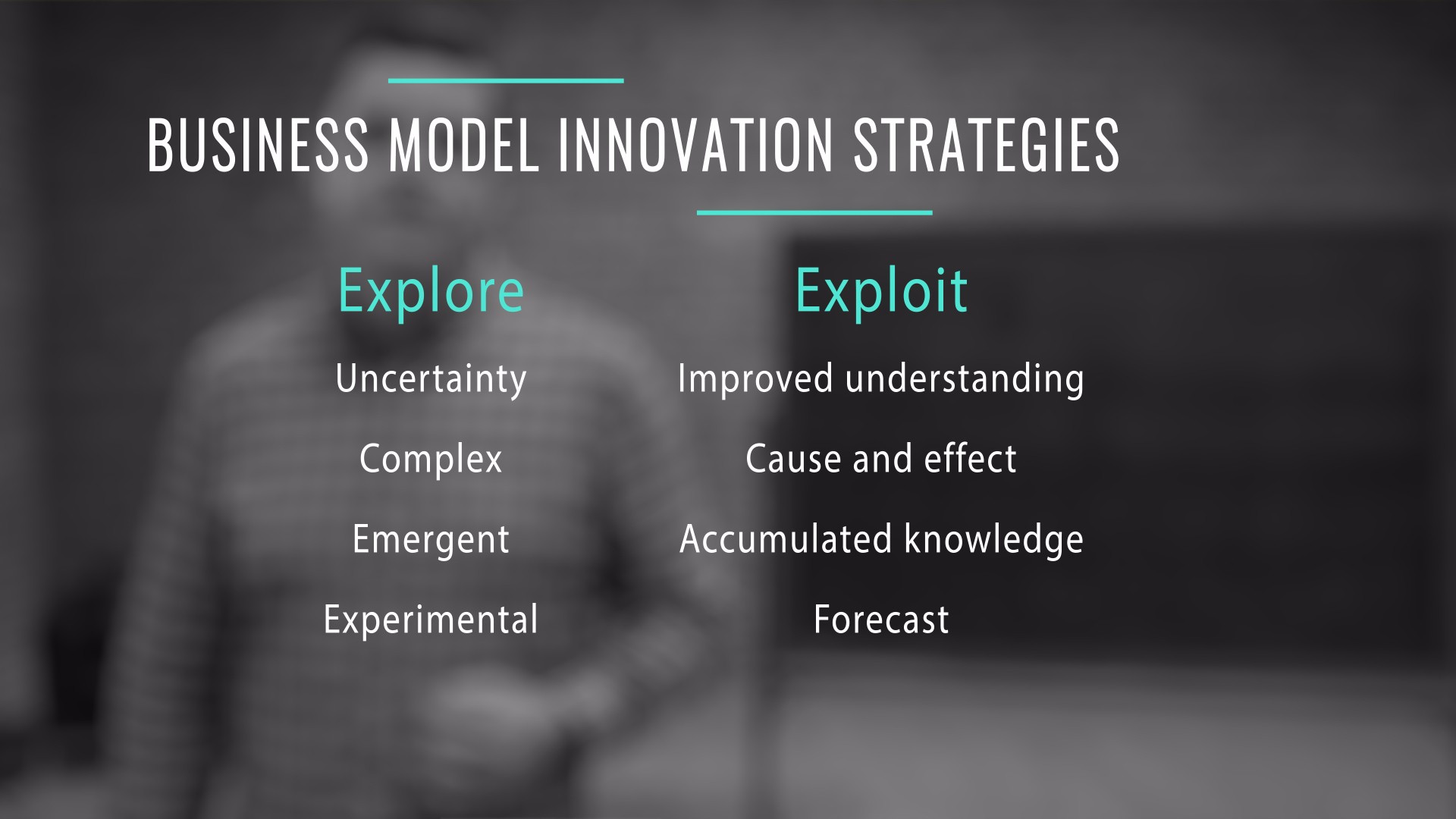 BUSINESS MODEL INNOVATION STRATEGIES

Explore

Uncertainty

Complex

Emergent

Experimental

Exploit

Improved understanding

Cause and effect

Accumulated knowledge

Forecast